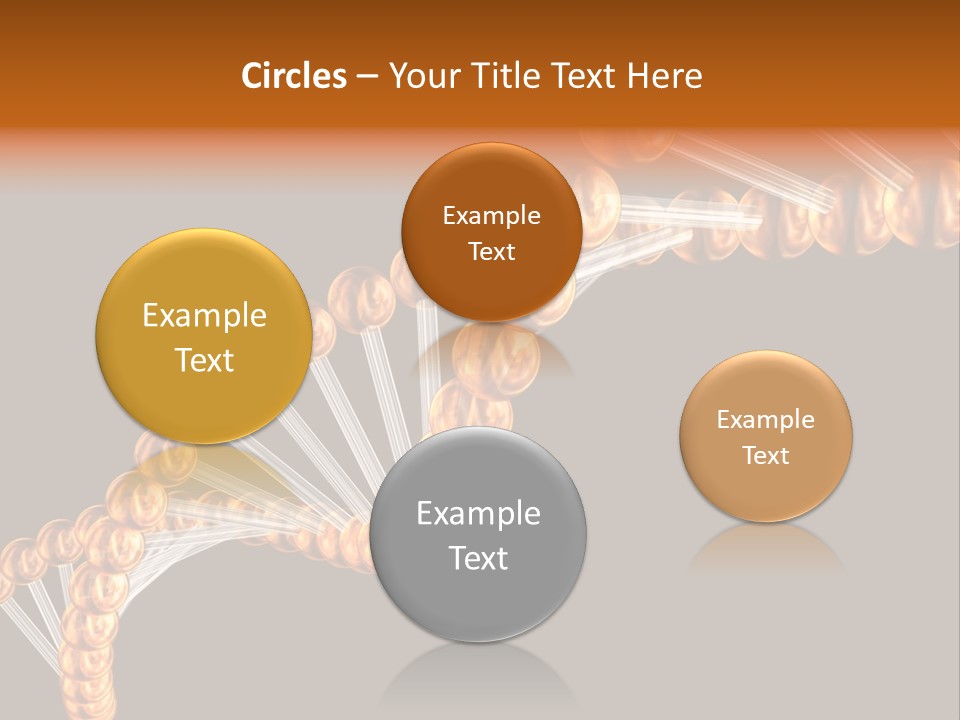 Circles – Your Title Text Here

Example Text

Example Text

Example Text

Example Text